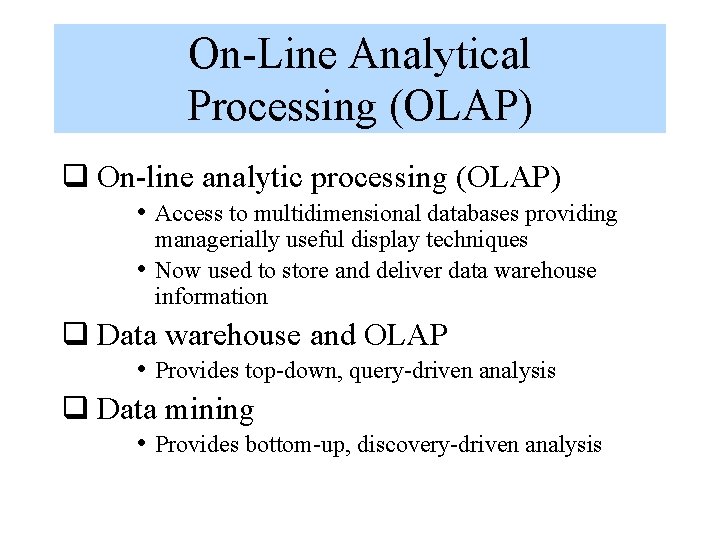 On-Line Analytical Processing (OLAP)

❑ On-line analytic processing (OLAP)

• Access to multidimensional databases providing managerially useful display techniques

• Now used to store and deliver data warehouse information

❑ Data warehouse and OLAP

• Provides top-down, query-driven analysis

❑ Data mining

• Provides bottom-up, discovery-driven analysis